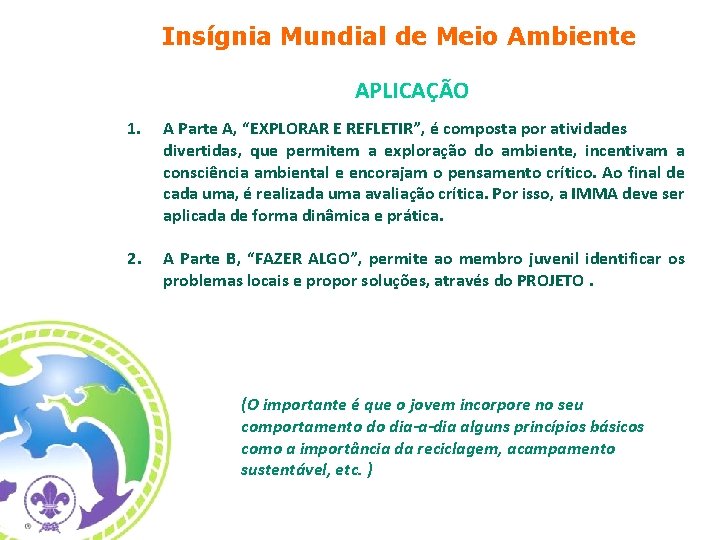 Insígnia Mundial de Meio Ambiente

APLICAÇÃO

1. A Parte A, “EXPLORAR E REFLETIR”, é composta por atividades divertidas, que permitem a exploração do ambiente, incentivam a consciência ambiental e encorajam o pensamento crítico. Ao final de cada uma, é realizada uma avaliação crítica. Por isso, a IMMA deve ser aplicada de forma dinâmica e prática.

2. A Parte B, “FAZER ALGO”, permite ao membro juvenil identificar os problemas locais e propor soluções, através do PROJETO .

(O importante é que o jovem incorpore no seu comportamento do dia-a-dia alguns princípios básicos como a importância da reciclagem, acampamento sustentável, etc. )

®